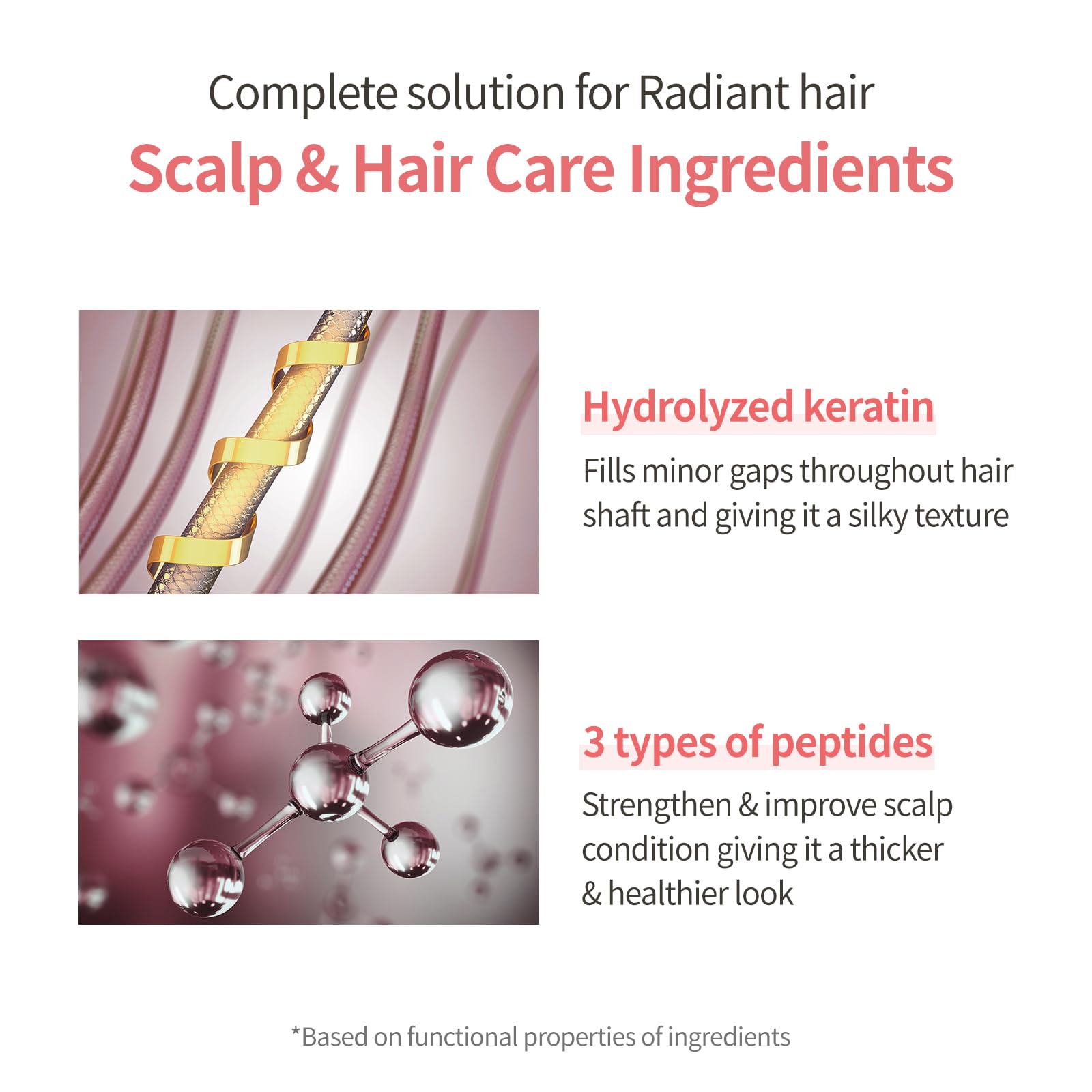 Complete solution for Radiant hair
Scalp & Hair Care Ingredients

Hydrolyzed keratin
Fills minor gaps throughout hair shaft and giving it a silky texture

3 types of peptides
Strengthen & improve scalp condition giving it a thicker & healthier look

*Based on functional properties of ingredients